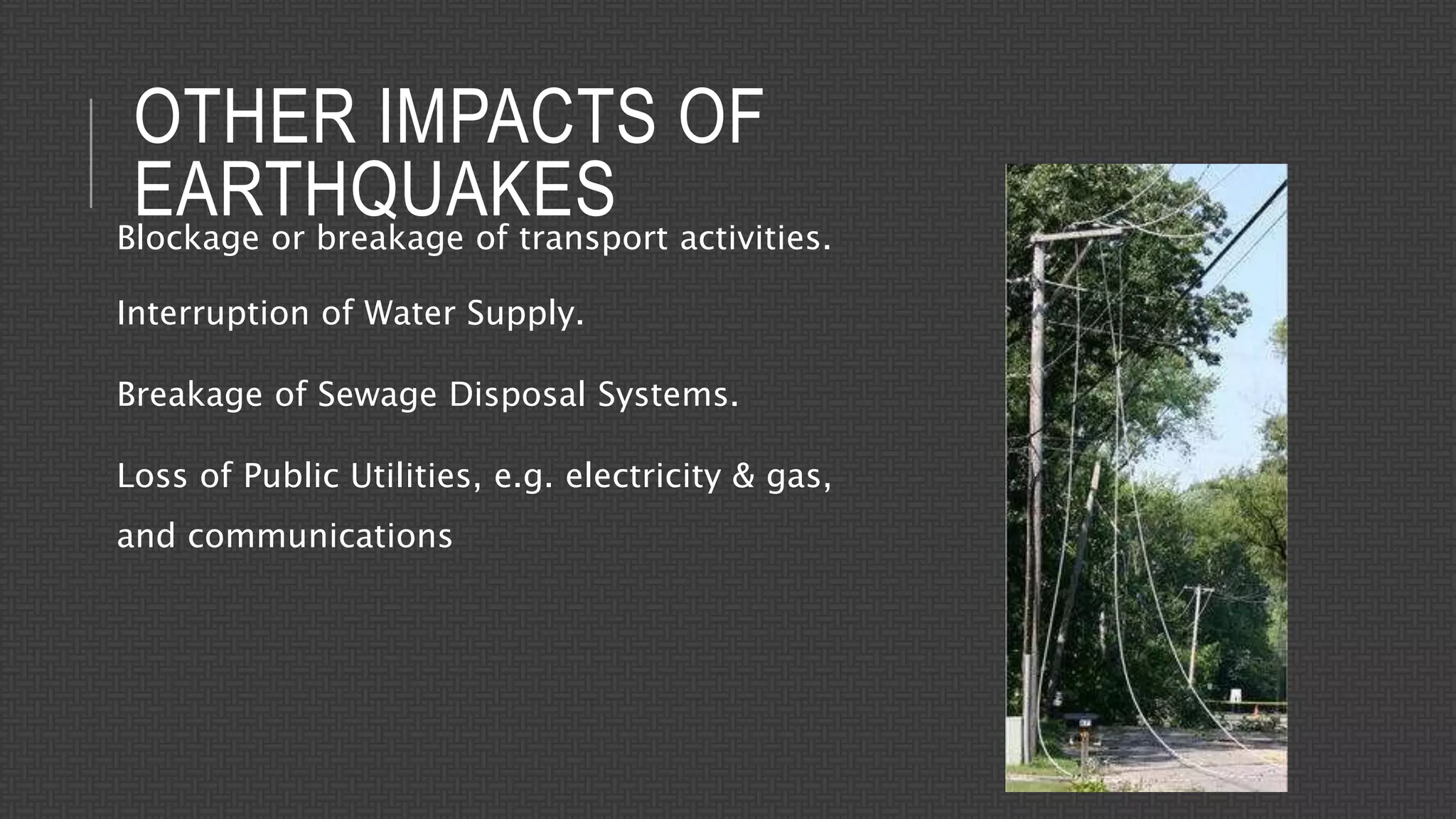 OTHER IMPACTS OF EARTHQUAKES

Blockage or breakage of transport activities.

Interruption of Water Supply.

Breakage of Sewage Disposal Systems.

Loss of Public Utilities, e.g. electricity & gas, and communications